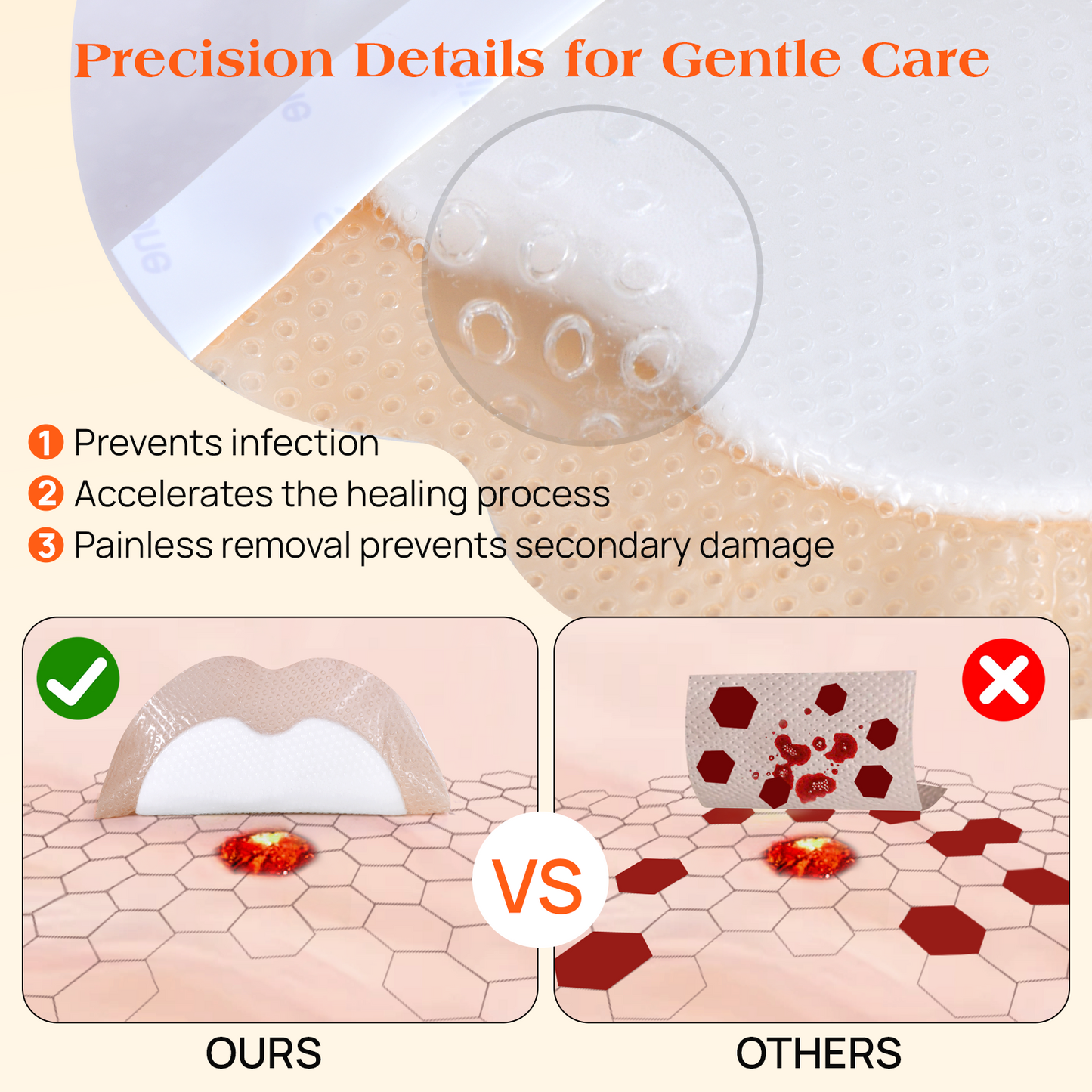 Precision Details for Gentle Care

1 Prevents infection
2 Accelerates the healing process
3 Painless removal prevents secondary damage

VS

OURS

OTHERS